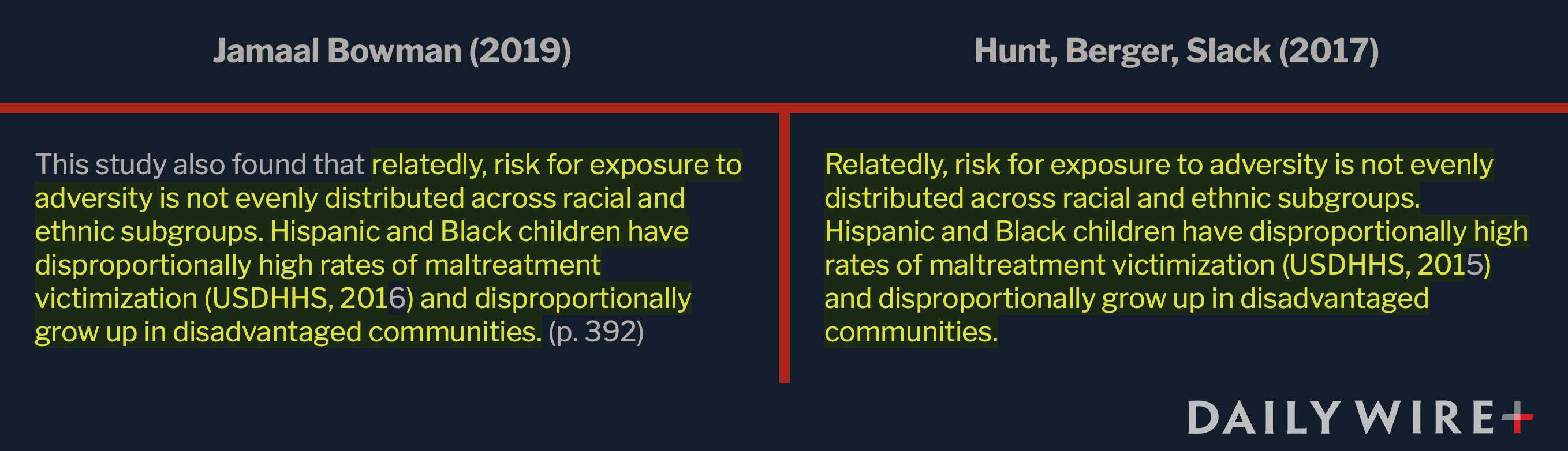 Jamaal Bowman (2019)

This study also found that relatedly, risk for exposure to adversity is not evenly distributed across racial and ethnic subgroups. Hispanic and Black children have disproportionally high rates of maltreatment victimization (USDHHS, 2016) and disproportionally grow up in disadvantaged communities. (p. 392)

Hunt, Berger, Slack (2017)

Relatedly, risk for exposure to adversity is not evenly distributed across racial and ethnic subgroups. Hispanic and Black children have disproportionally high rates of maltreatment victimization (USDHHS, 2015) and disproportionally grow up in disadvantaged communities.

DAILY WIRE+